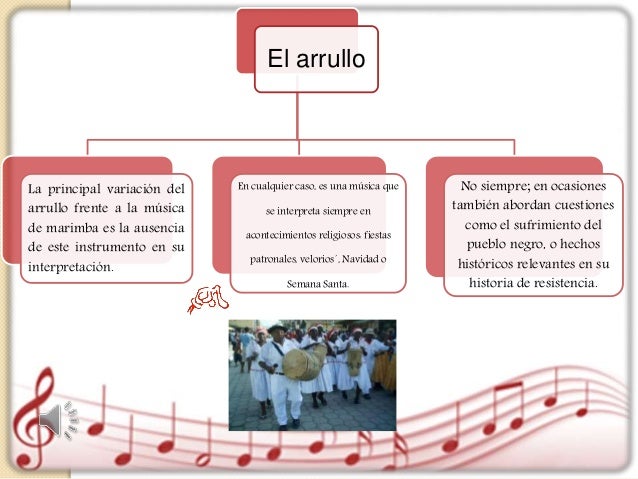 El arrullo

La principal variación del arrullo frente a la música de marimba es la ausencia de este instrumento en su interpretación.

En cualquier caso, es una música que se interpreta siempre en acontecimientos religiosos: fiestas patronales, velorios´, Navidad o Semana Santa.

No siempre; en ocasiones también abordan cuestiones como el sufrimiento del pueblo negro, o hechos históricos relevantes en su historia de resistencia.